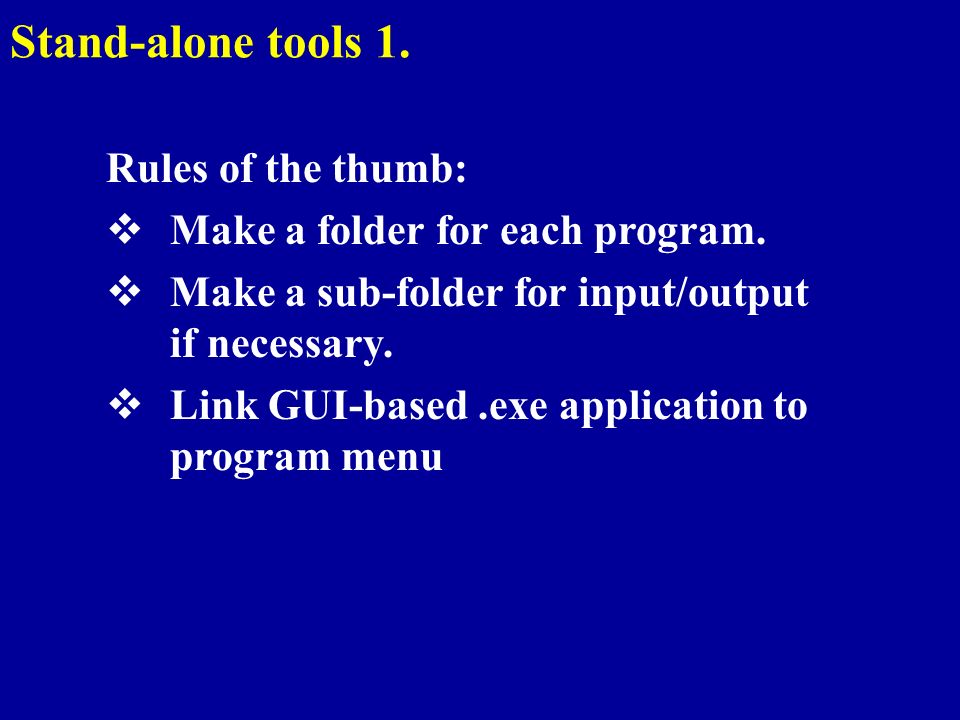 Stand-alone tools 1.

Rules of the thumb:

❖ Make a folder for each program.

❖ Make a sub-folder for input/output if necessary.

❖ Link GUI-based .exe application to program menu